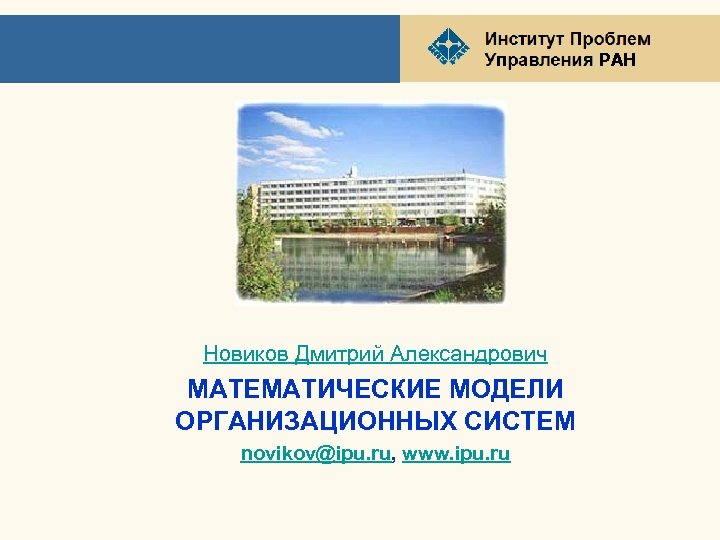 Институт Проблем Управления РАН

Новиков Дмитрий Александрович

МАТЕМАТИЧЕСКИЕ МОДЕЛИ ОРГАНИЗАЦИОННЫХ СИСТЕМ

novikov@ipu.ru, www.ipu.ru